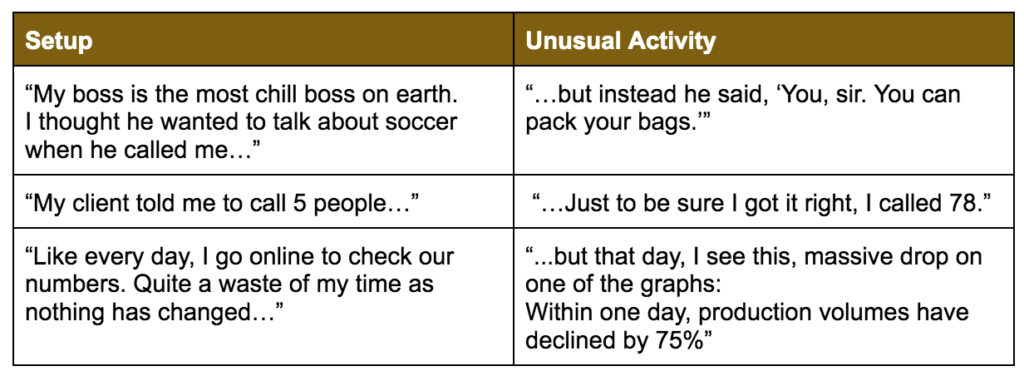 | Setup | Unusual Activity |
|---|---|
| “My boss is the most chill boss on earth. I thought he wanted to talk about soccer when he called me…” | “…but instead he said, ‘You, sir. You can pack your bags.’” |
| “My client told me to call 5 people…” | “…Just to be sure I got it right, I called 78.” |
| “Like every day, I go online to check our numbers. Quite a waste of my time as nothing has changed…” | “...but that day, I see this, massive drop on one of the graphs: Within one day, production volumes have declined by 75%” |